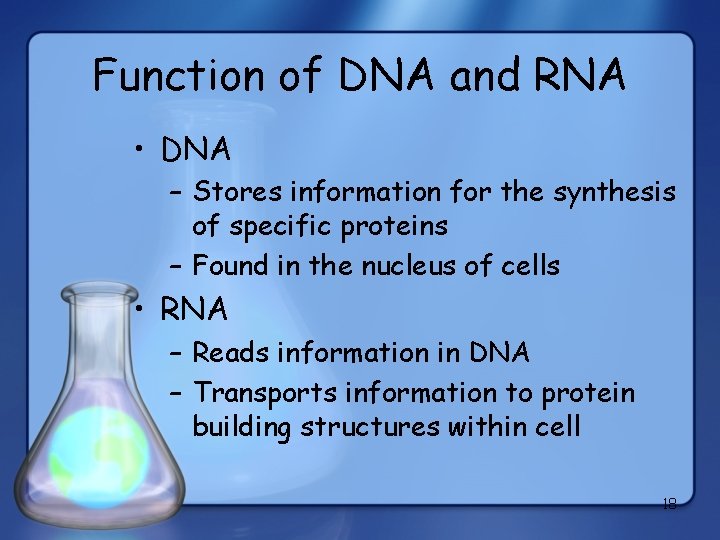 Function of DNA and RNA

• DNA
– Stores information for the synthesis of specific proteins
– Found in the nucleus of cells

• RNA
– Reads information in DNA
– Transports information to protein building structures within cell

18